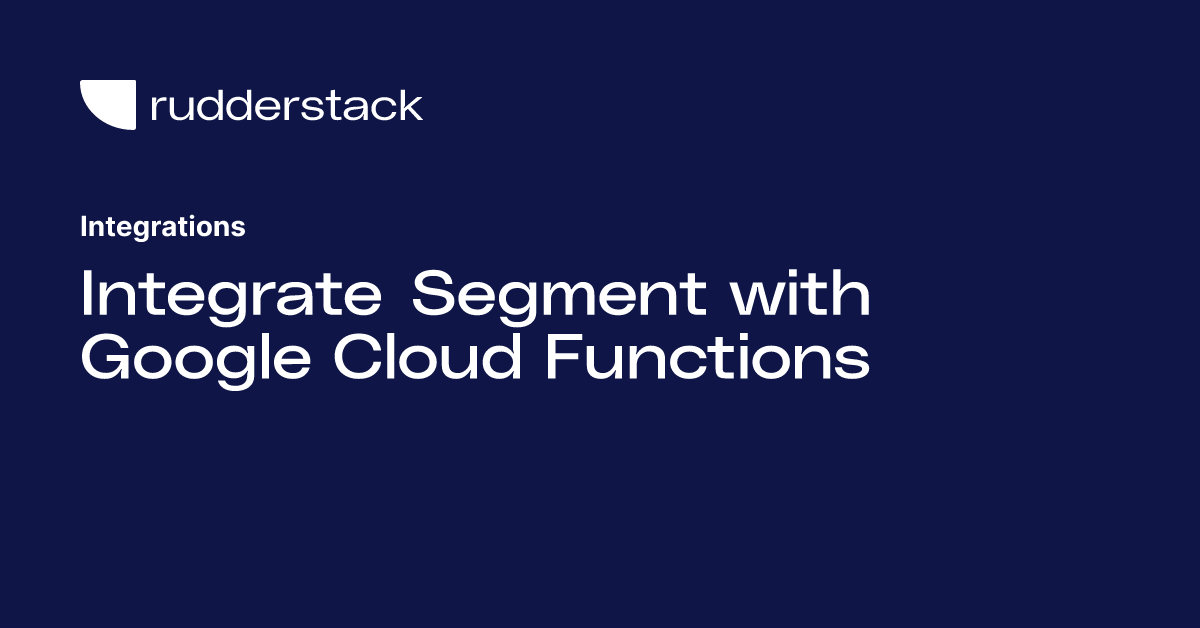 rudderstack

Integrations

Integrate Segment with Google Cloud Functions